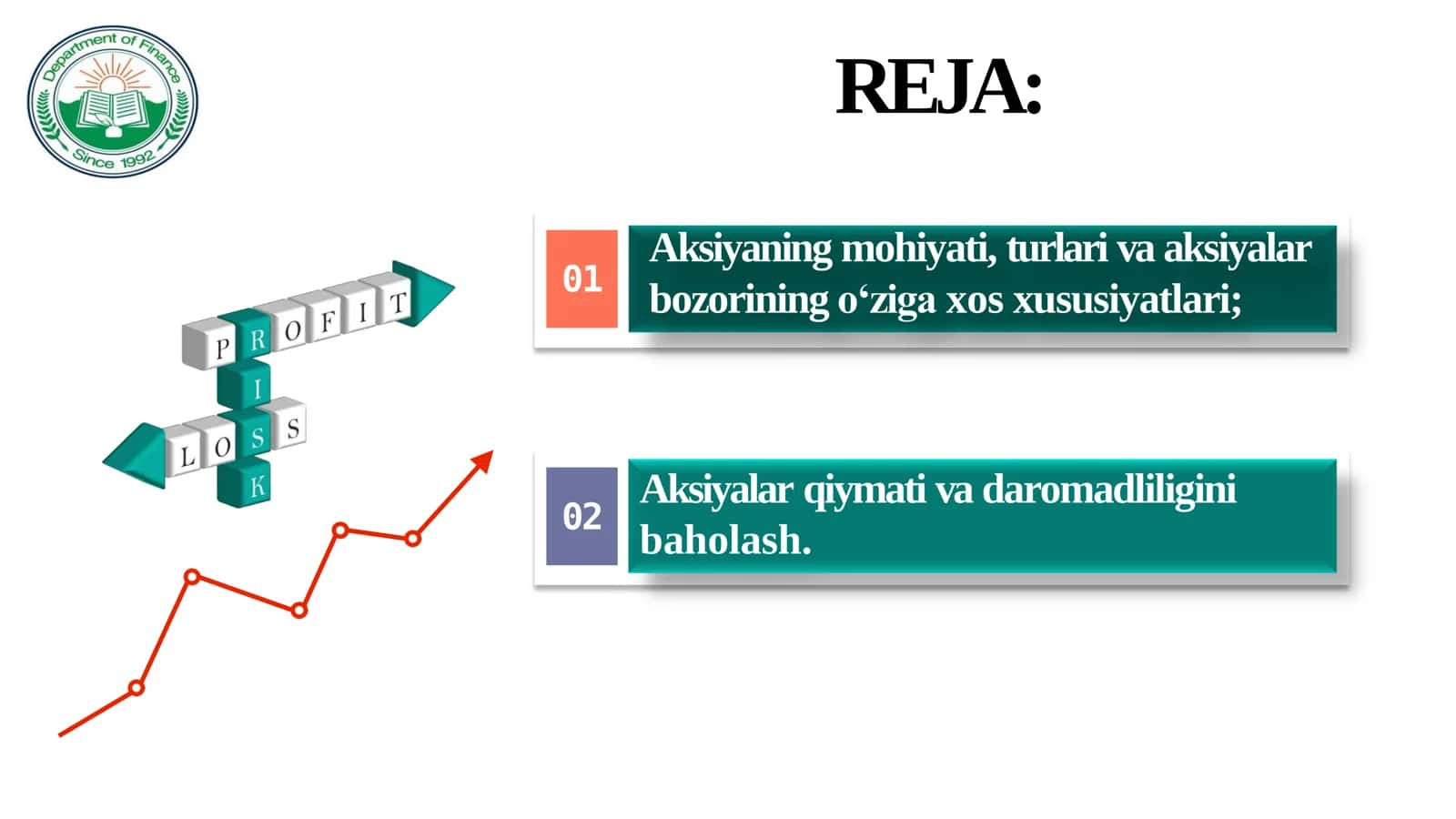 Department of Finance
Since 1992

REJA:

PROFIT
RISK
LOSS

01
Aksiyaning mohiyati, turlari va aksiyalar bozorining o'ziga xos xususiyatlari;

02
Aksiyalar qiymati va daromadliligini baholash.